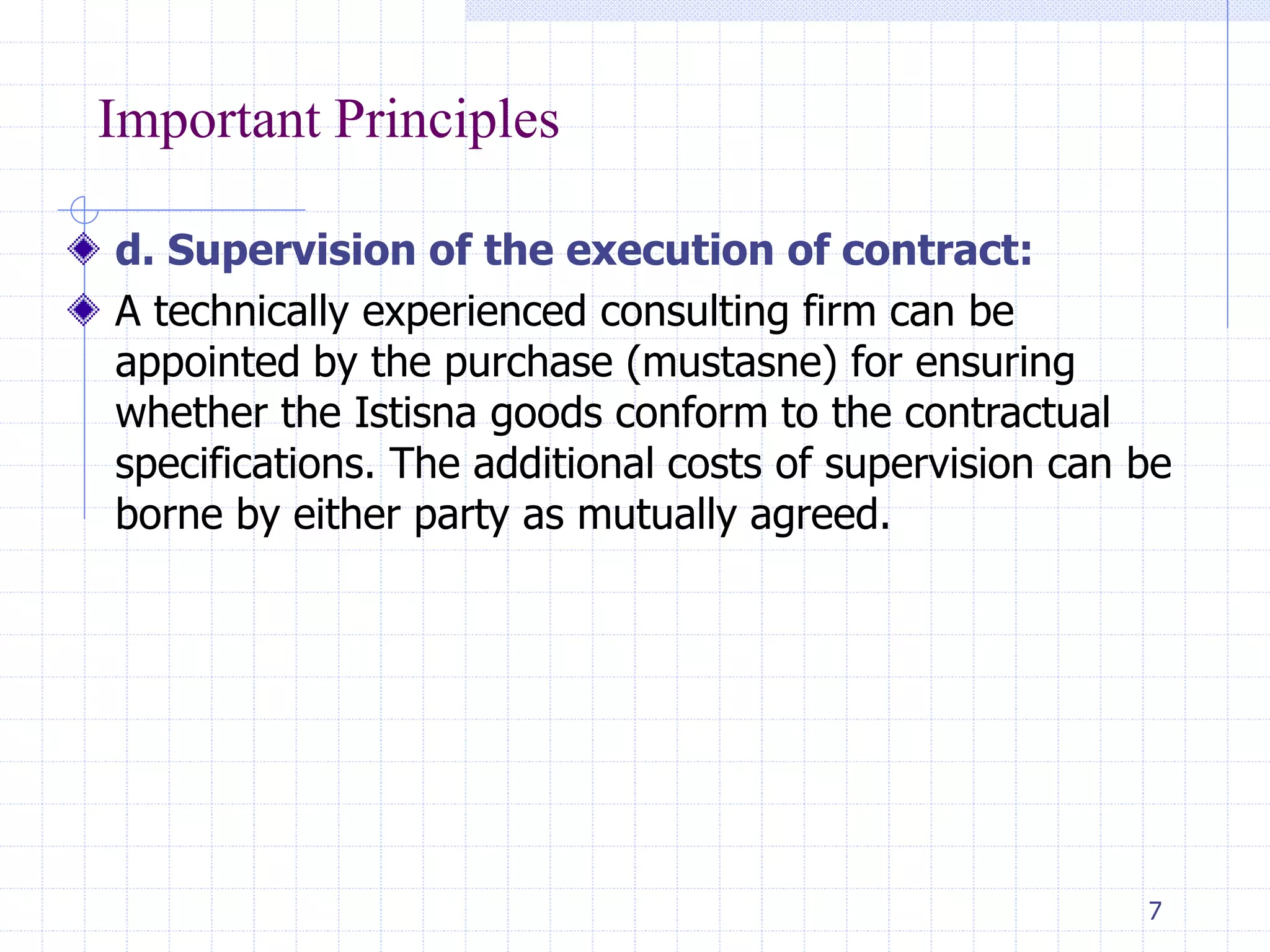 Important Principles

d. Supervision of the execution of contract:

A technically experienced consulting firm can be appointed by the purchase (mustasne) for ensuring whether the Istisna goods conform to the contractual specifications. The additional costs of supervision can be borne by either party as mutually agreed.

7